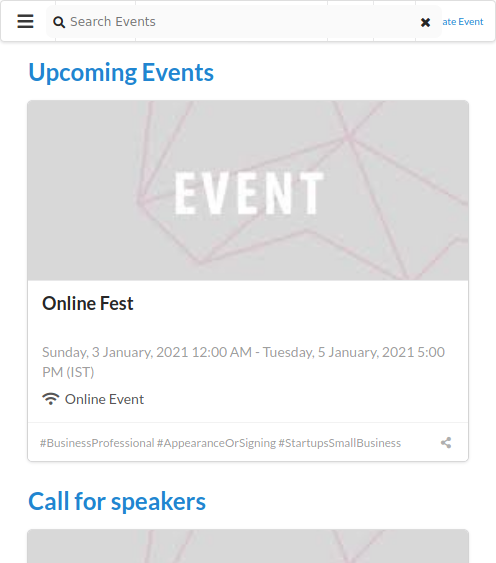 Search Events

ate Event

Upcoming Events

EVENT

Online Fest

Sunday, 3 January, 2021 12:00 AM - Tuesday, 5 January, 2021 5:00 PM (IST)

Online Event

#BusinessProfessional #AppearanceOrSigning #StartupsSmallBusiness

Call for speakers